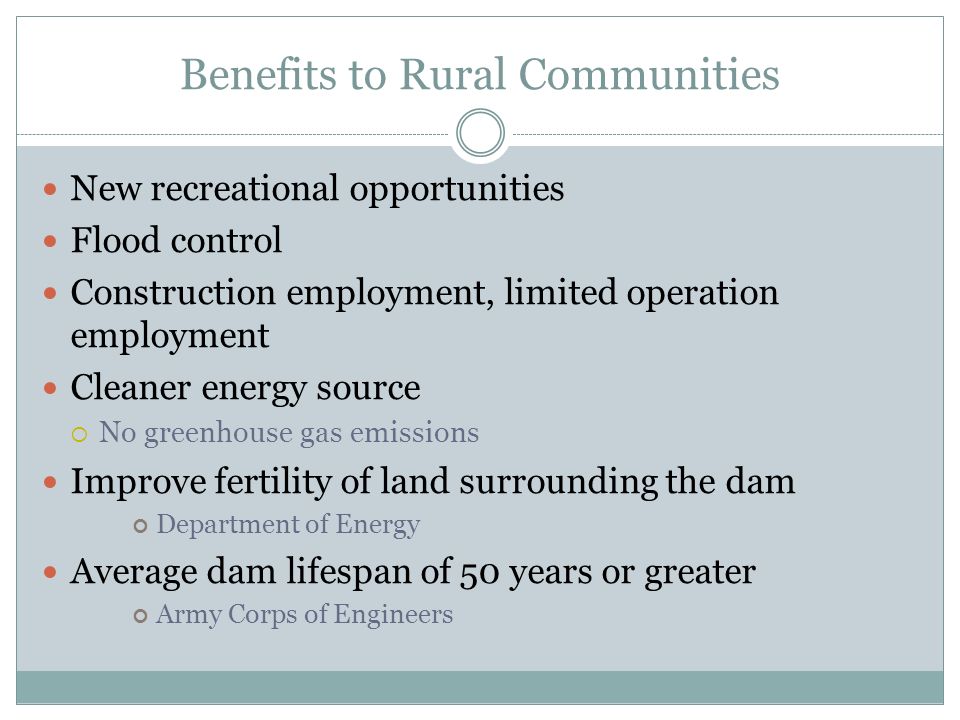 Benefits to Rural Communities

- New recreational opportunities
- Flood control
- Construction employment, limited operation employment
- Cleaner energy source
  - No greenhouse gas emissions
- Improve fertility of land surrounding the dam
  - Department of Energy
- Average dam lifespan of 50 years or greater
  - Army Corps of Engineers